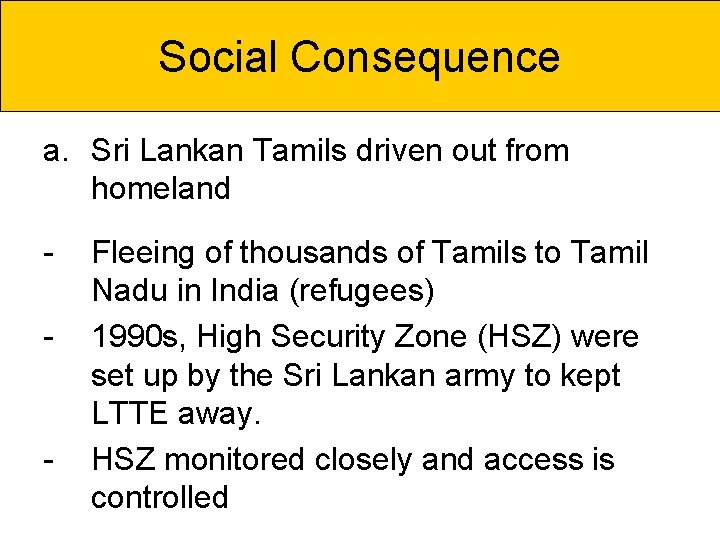 Social Consequence

a. Sri Lankan Tamils driven out from homeland

- Fleeing of thousands of Tamils to Tamil Nadu in India (refugees)
- 1990s, High Security Zone (HSZ) were set up by the Sri Lankan army to kept LTTE away.
- HSZ monitored closely and access is controlled